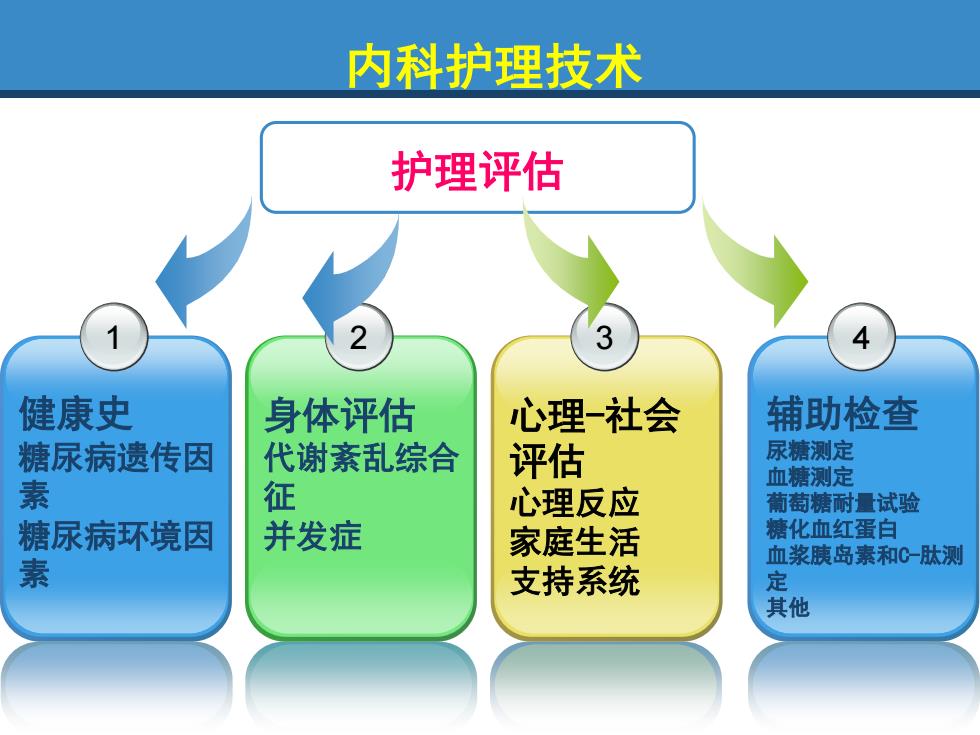 内科护理技术

护理评估

1

健康史
糖尿病遗传因素
糖尿病环境因素

2

身体评估
代谢紊乱综合征
并发症

3

心理-社会评估
心理反应
家庭生活
支持系统

4

辅助检查
尿糖测定
血糖测定
葡萄糖耐量试验
糖化血红蛋白
血浆胰岛素和C-肽测定
其他